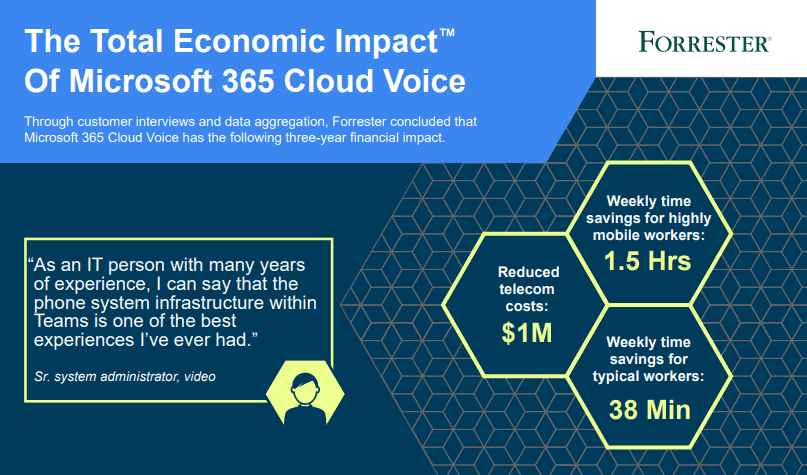 The Total Economic Impact™ Of Microsoft 365 Cloud Voice

FORRESTER®

Through customer interviews and data aggregation, Forrester concluded that Microsoft 365 Cloud Voice has the following three-year financial impact.

“As an IT person with many years of experience, I can say that the phone system infrastructure within Teams is one of the best experiences I’ve ever had.”

Sr. system administrator, video

Reduced telecom costs:
$1M

Weekly time savings for highly mobile workers:
1.5 Hrs

Weekly time savings for typical workers:
38 Min